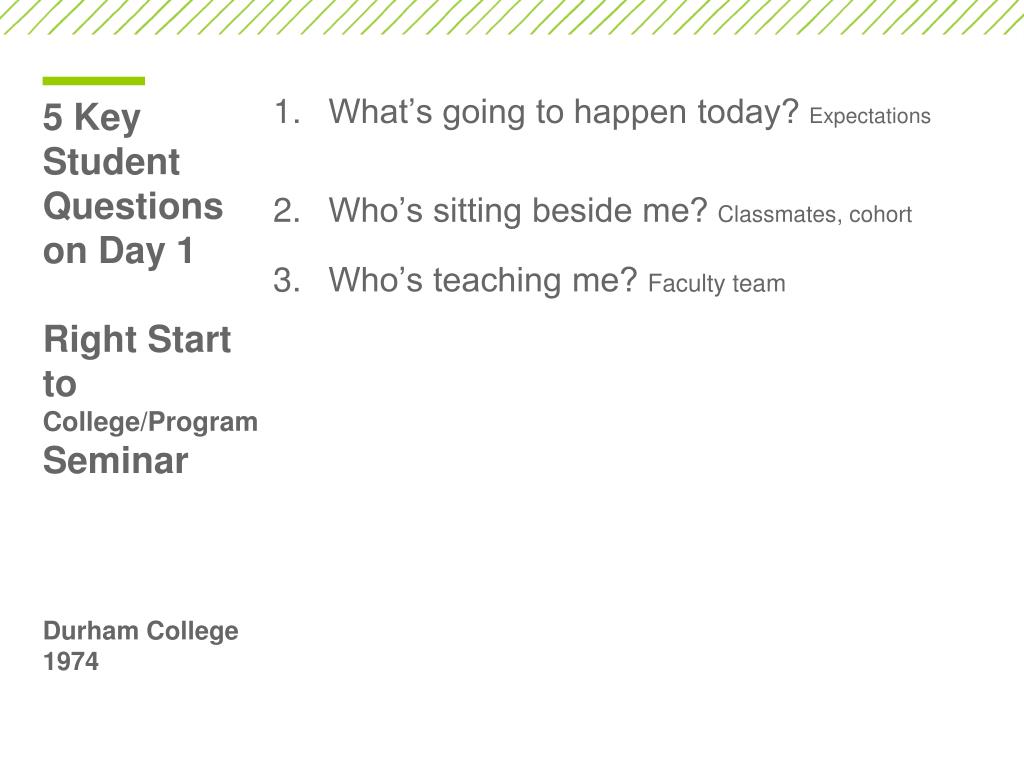 5 Key Student Questions on Day 1

Right Start to College/Program Seminar

Durham College 1974

1. What’s going to happen today? Expectations

2. Who’s sitting beside me? Classmates, cohort

3. Who’s teaching me? Faculty team